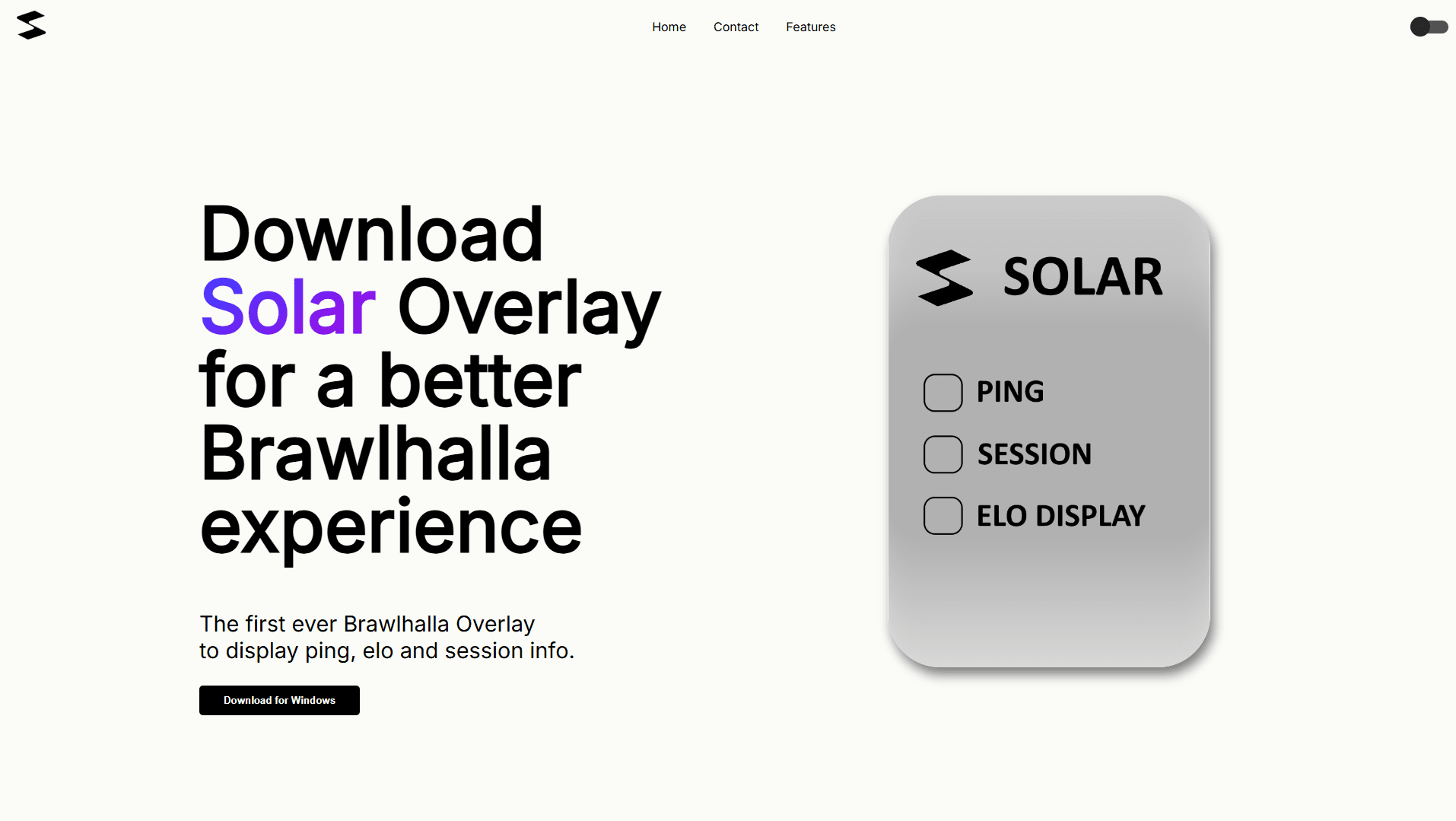 Home Contact Features

Download Solar Overlay for a better Brawlhalla experience

The first ever Brawlhalla Overlay to display ping, elo and session info.

Download for Windows

SOLAR

PING

SESSION

ELO DISPLAY